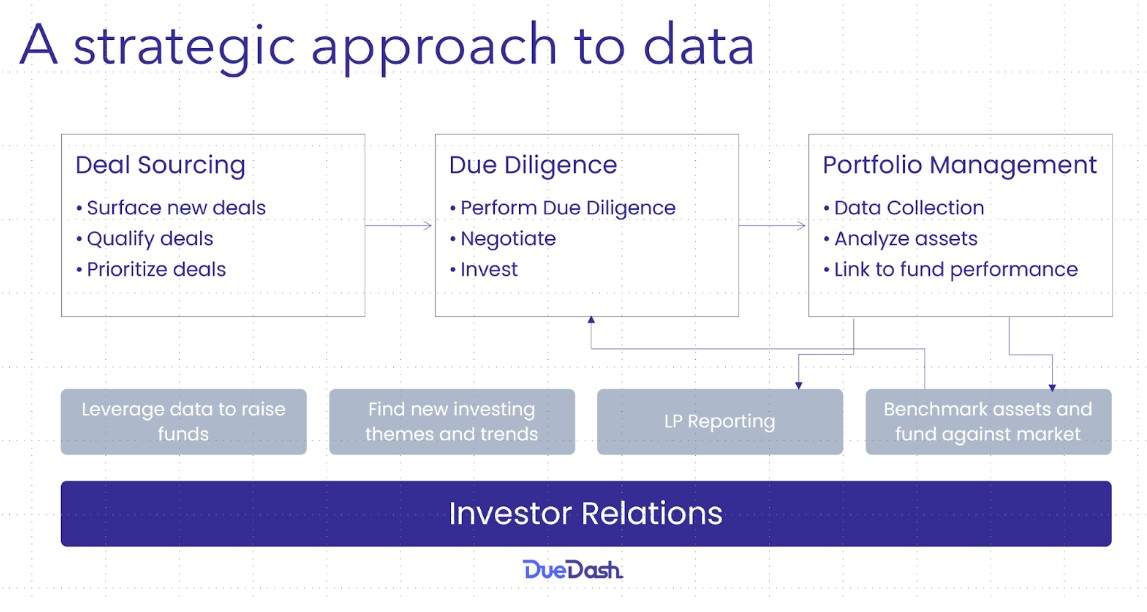 A strategic approach to data

Deal Sourcing
• Surface new deals
• Qualify deals
• Prioritize deals

Due Diligence
• Perform Due Diligence
• Negotiate
• Invest

Portfolio Management
• Data Collection
• Analyze assets
• Link to fund performance

Leverage data to raise funds

Find new investing themes and trends

LP Reporting

Benchmark assets and fund against market

Investor Relations

DueDash.